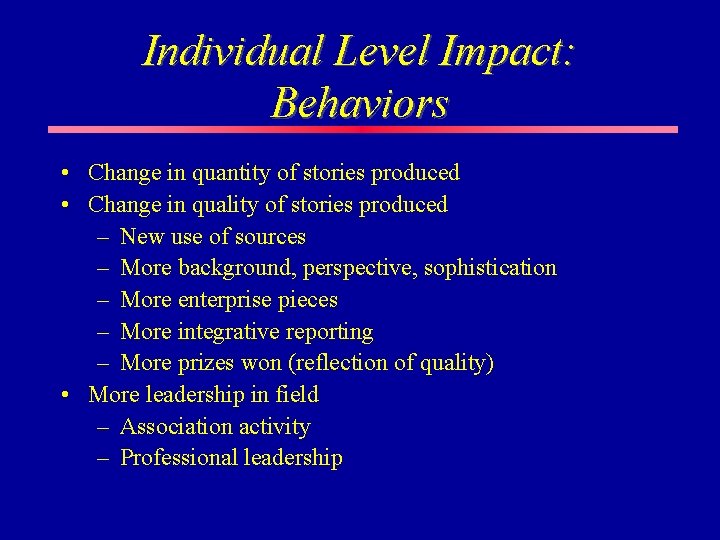 Individual Level Impact: Behaviors

• Change in quantity of stories produced
• Change in quality of stories produced
– New use of sources
– More background, perspective, sophistication
– More enterprise pieces
– More integrative reporting
– More prizes won (reflection of quality)
• More leadership in field
– Association activity
– Professional leadership